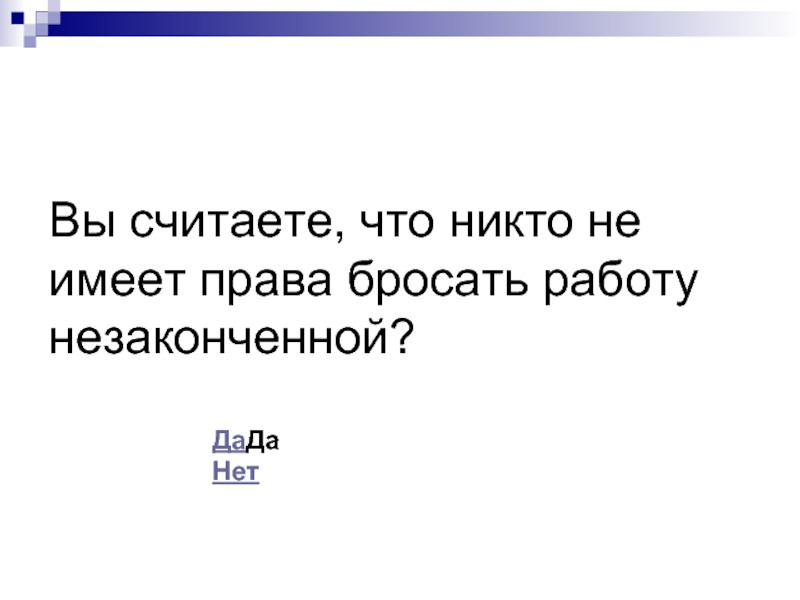 Вы считаете, что никто не имеет права бросать работу незаконченной?

ДаДа
Нет